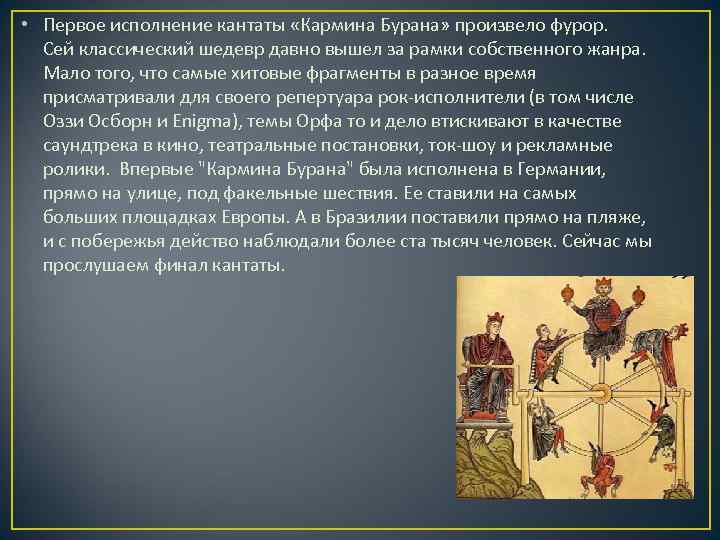 • Первое исполнение кантаты «Кармина Бурана» произвело фурор. Сей классический шедевр давно вышел за рамки собственного жанра. Мало того, что самые хитовые фрагменты в разное время присматривали для своего репертуара рок-исполнители (в том числе Оззи Осборн и Enigma), темы Орфа то и дело втискивают в качестве саундтрека в кино, театральные постановки, ток-шоу и рекламные ролики. Впервые "Кармина Бурана" была исполнена в Германии, прямо на улице, под факельные шествия. Ее ставили на самых больших площадках Европы. А в Бразилии поставили прямо на пляже, и с побережья действо наблюдали более ста тысяч человек. Сейчас мы прослушаем финал кантаты.